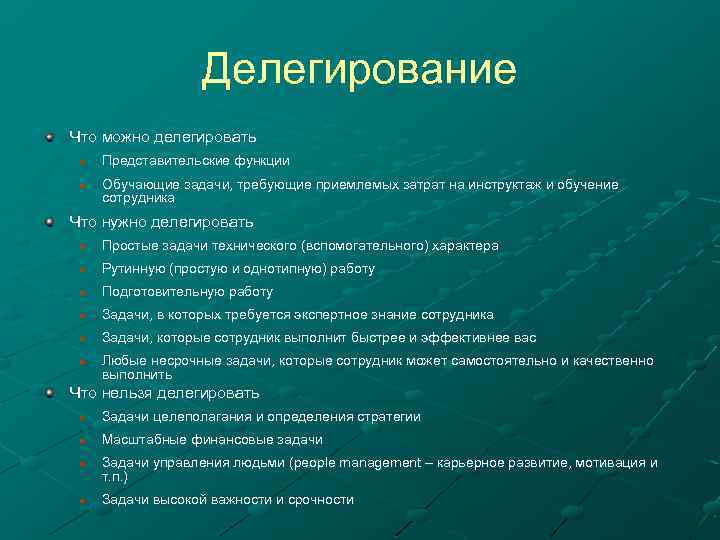 Делегирование

Что можно делегировать

Представительские функции

Обучающие задачи, требующие приемлемых затрат на инструктаж и обучение сотрудника

Что нужно делегировать

Простые задачи технического (вспомогательного) характера

Рутинную (простую и однотипную) работу

Подготовительную работу

Задачи, в которых требуется экспертное знание сотрудника

Задачи, которые сотрудник выполнит быстрее и эффективнее вас

Любые несрочные задачи, которые сотрудник может самостоятельно и качественно выполнить

Что нельзя делегировать

Задачи целеполагания и определения стратегии

Масштабные финансовые задачи

Задачи управления людьми (people management – карьерное развитие, мотивация и т.п.)

Задачи высокой важности и срочности